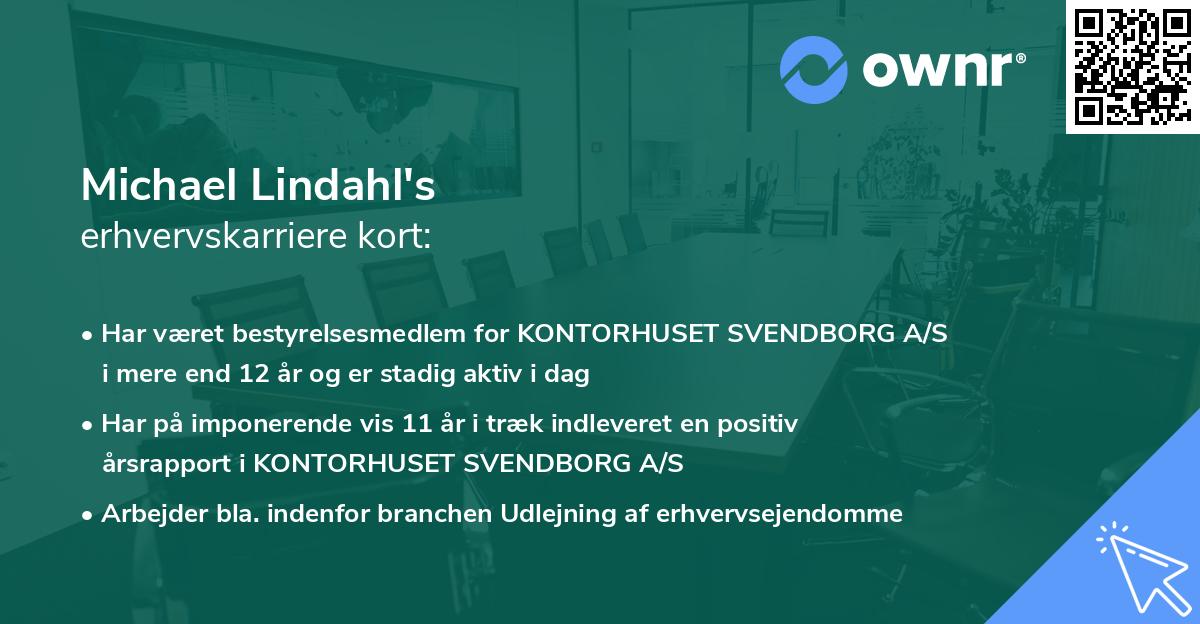 ownr®

Michael Lindahl's
erhvervskarriere kort:

• Har været bestyrelsesmedlem for KONTORHUSET SVENDBORG A/S i mere end 12 år og er stadig aktiv i dag

• Har på imponerende vis 11 år i træk indleveret en positiv årsrapport i KONTORHUSET SVENDBORG A/S

• Arbejder bla. indenfor branchen Udlejning af erhvervsejendomme